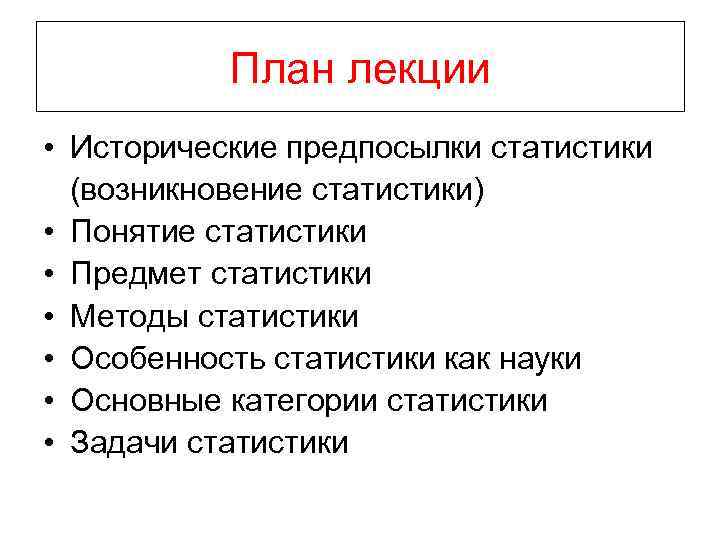 План лекции

• Исторические предпосылки статистики (возникновение статистики)
• Понятие статистики
• Предмет статистики
• Методы статистики
• Особенность статистики как науки
• Основные категории статистики
• Задачи статистики